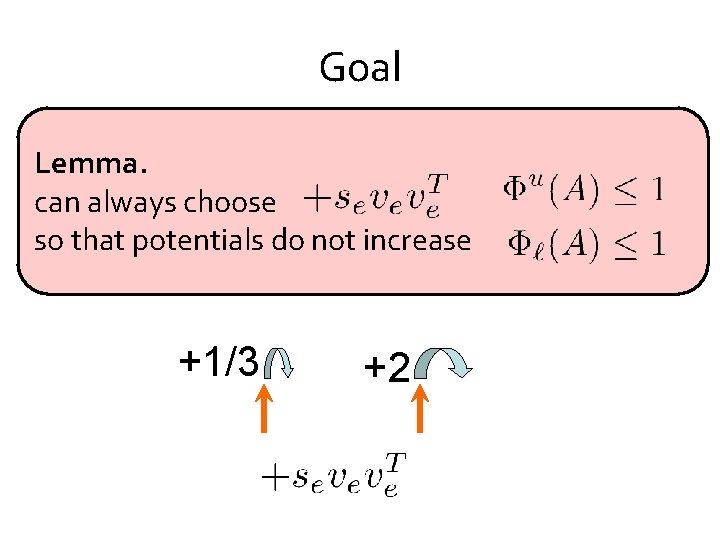 Goal

**Lemma.**
can always choose $+s_e v_e v_e^T$ $\Phi^u(A) \leq 1$
so that potentials do not increase $\Phi_\ell(A) \leq 1$

+1/3 +2

$+s_e v_e v_e^T$